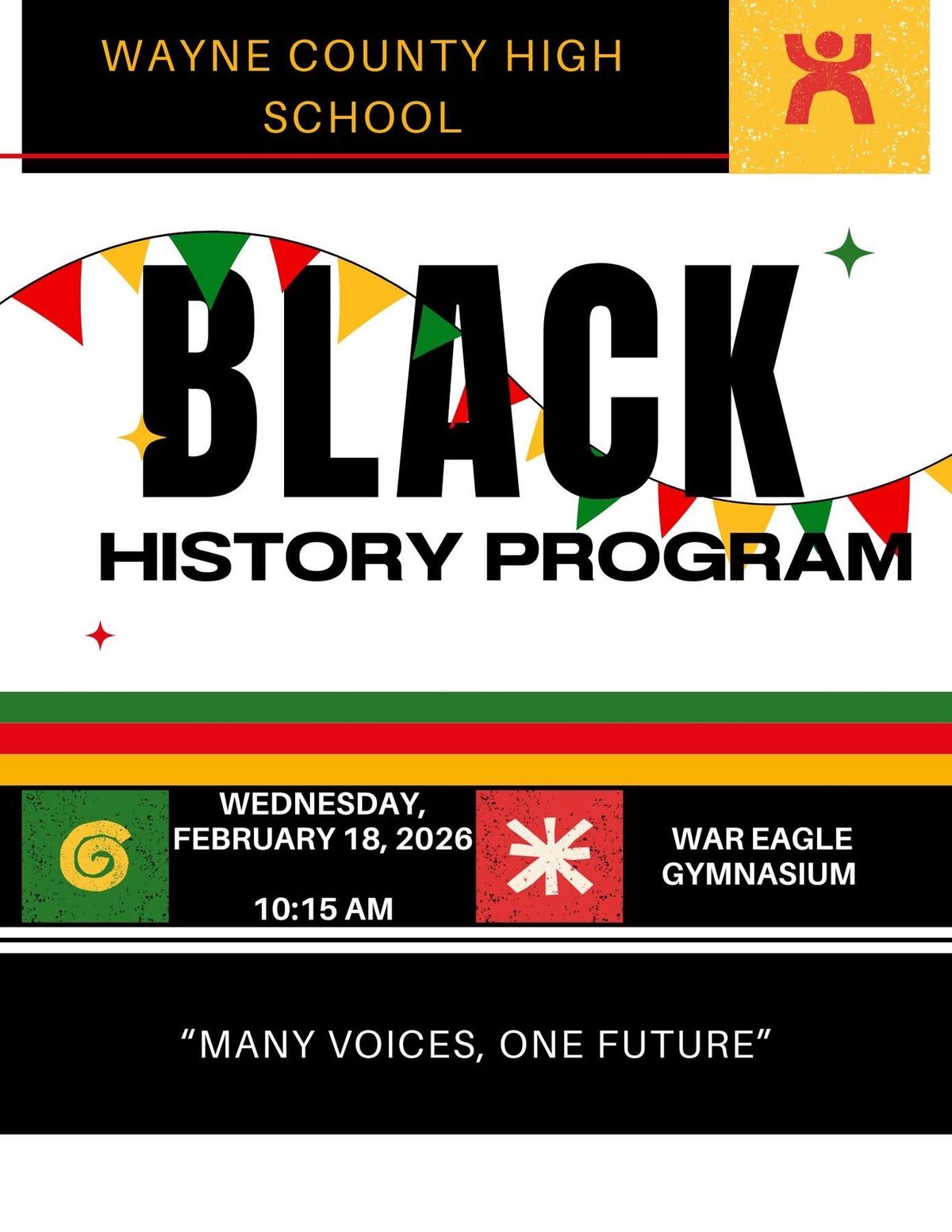 WAYNE COUNTY HIGH SCHOOL

BLACK
HISTORY PROGRAM

WEDNESDAY, FEBRUARY 18, 2026

10:15 AM

WAR EAGLE GYMNASIUM

“MANY VOICES, ONE FUTURE”